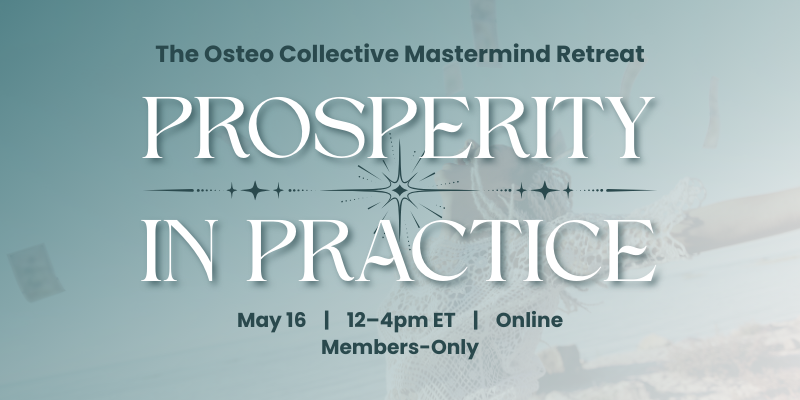 The Osteo Collective Mastermind Retreat

PROSPERITY IN PRACTICE

May 16 | 12–4pm ET | Online
Members-Only